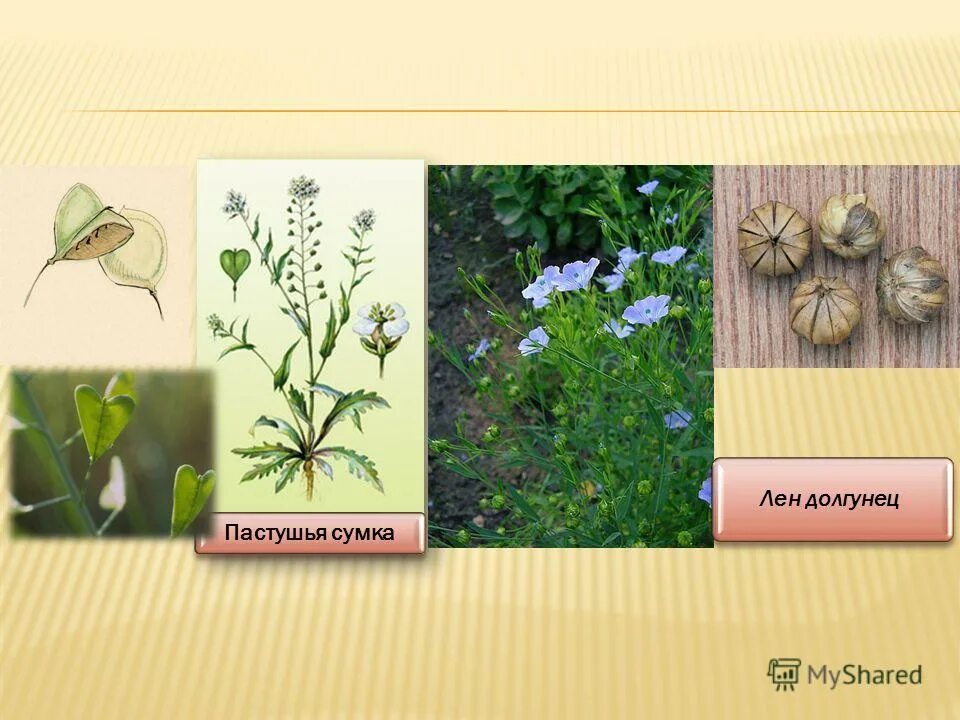 Пастушья сумка

Лен долгунец

MyShared